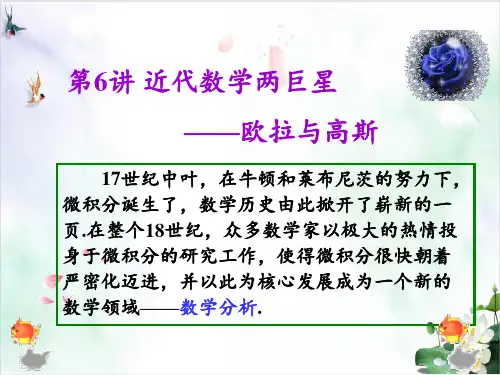 第6讲 近代数学两巨星

——欧拉与高斯

17世纪中叶，在牛顿和莱布尼茨的努力下，微积分诞生了，数学历史由此掀开了崭新的一页.在整个18世纪，众多数学家以极大的热情投身于微积分的研究工作，使得微积分很快朝着严密化迈进，并以此为核心发展成为一个新的数学领域——数学分析.